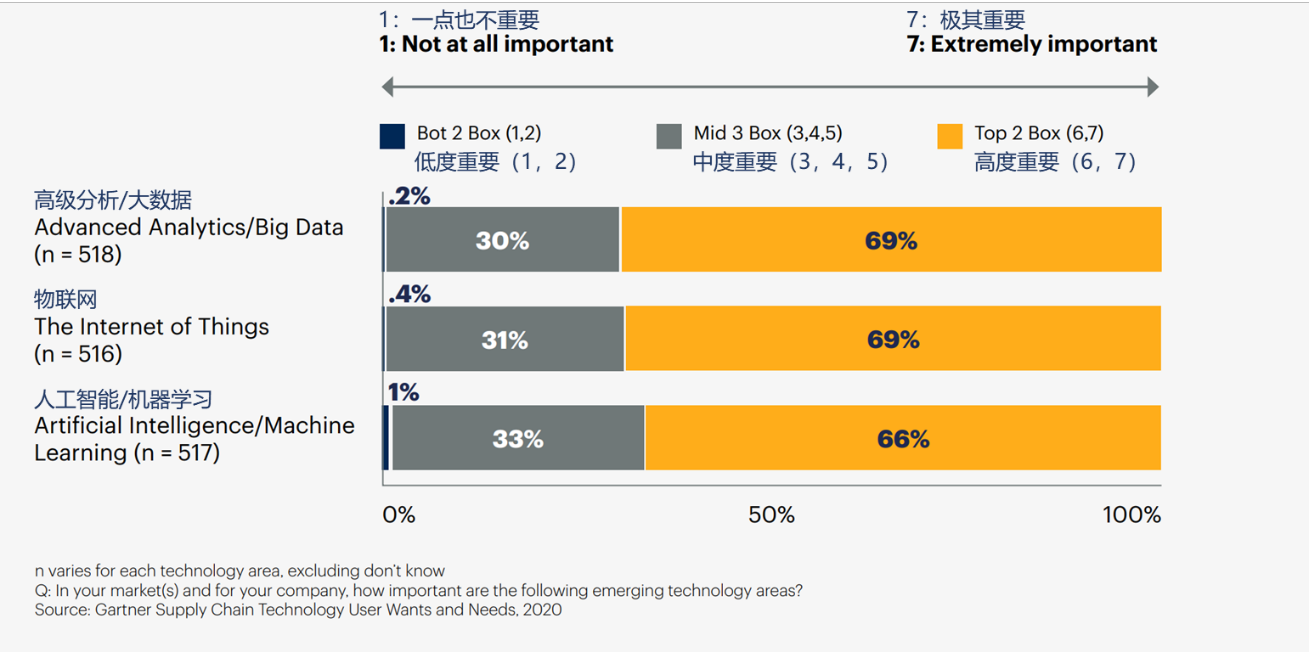 1：一点也不重要
1: Not at all important

7：极其重要
7: Extremely important

Bot 2 Box (1,2)
低度重要（1，2）

Mid 3 Box (3,4,5)
中度重要（3，4，5）

Top 2 Box (6,7)
高度重要（6，7）

高级分析/大数据
Advanced Analytics/Big Data
(n = 518)

.2%
30%
69%

物联网
The Internet of Things
(n = 516)

.4%
31%
69%

人工智能/机器学习
Artificial Intelligence/Machine Learning (n = 517)

1%
33%
66%

0%
50%
100%

n varies for each technology area, excluding don't know
Q: In your market(s) and for your company, how important are the following emerging technology areas?
Source: Gartner Supply Chain Technology User Wants and Needs, 2020